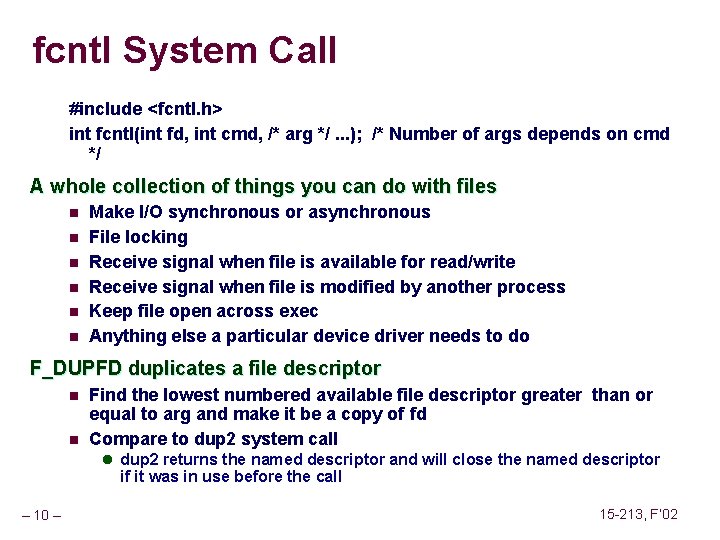 fcntl System Call

#include <fcntl.h>

int fcntl(int fd, int cmd, /* arg */ ...); /* Number of args depends on cmd */

A whole collection of things you can do with files

- Make I/O synchronous or asynchronous
- File locking
- Receive signal when file is available for read/write
- Receive signal when file is modified by another process
- Keep file open across exec
- Anything else a particular device driver needs to do

F_DUPFD duplicates a file descriptor

- Find the lowest numbered available file descriptor greater than or equal to arg and make it be a copy of fd
- Compare to dup2 system call
  - dup2 returns the named descriptor and will close the named descriptor if it was in use before the call

– 10 –

15-213, F'02